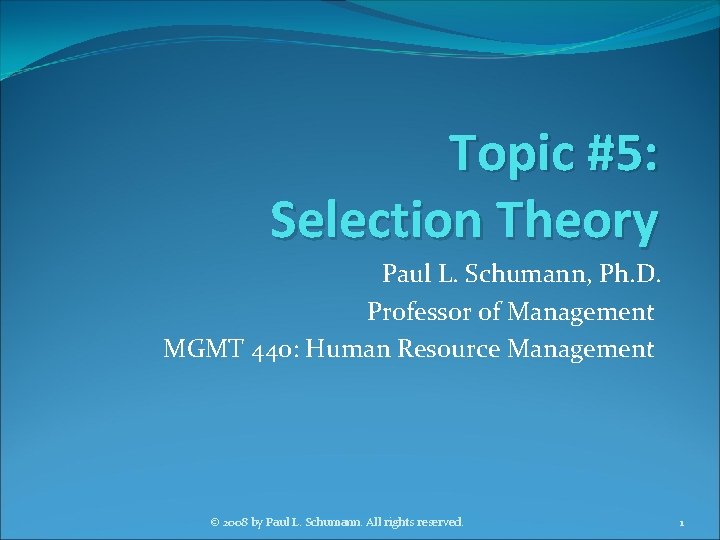 Topic #5:
Selection Theory

Paul L. Schumann, Ph.D.
Professor of Management
MGMT 440: Human Resource Management

© 2008 by Paul L. Schumann. All rights reserved.

1